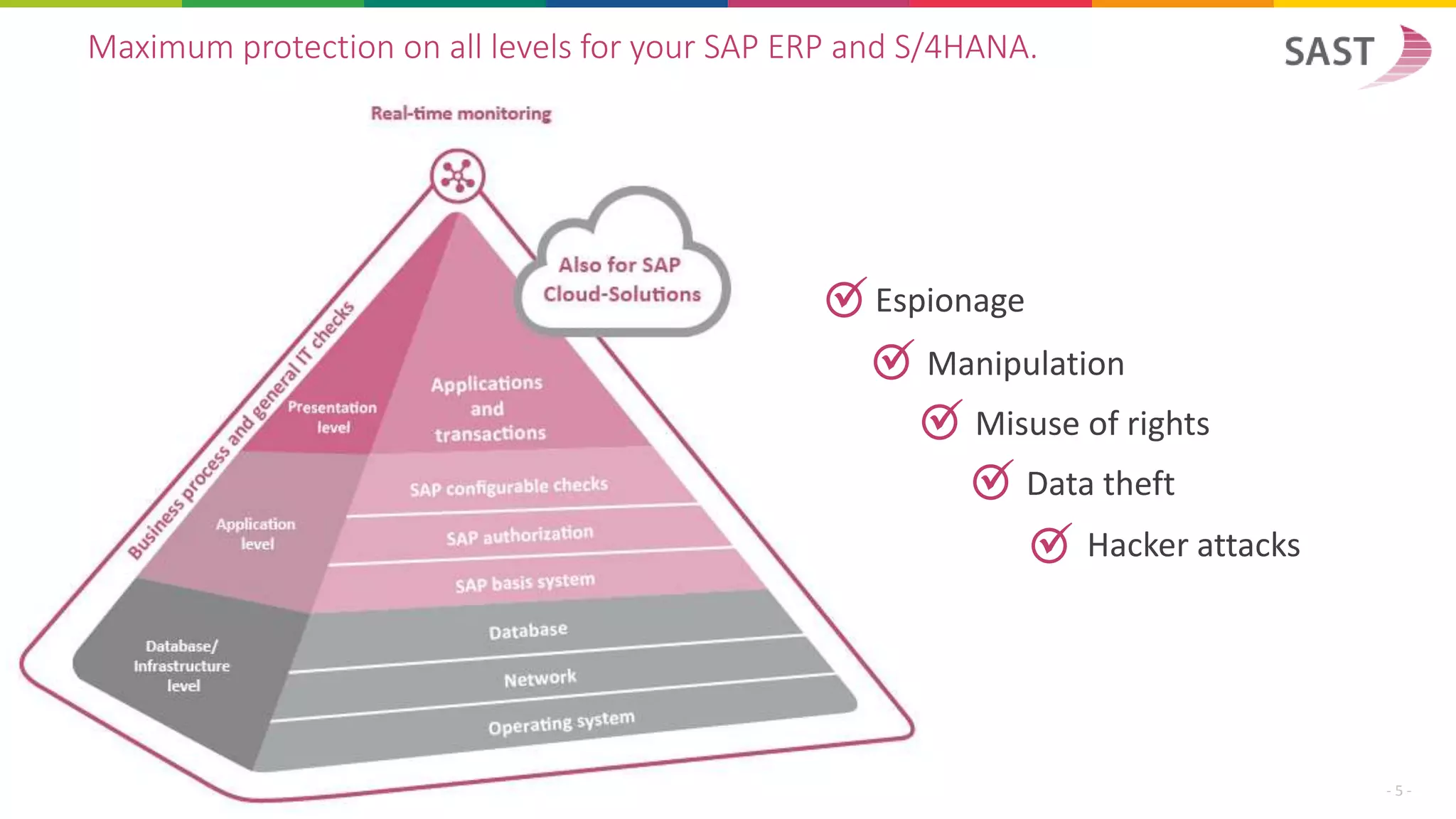 Maximum protection on all levels for your SAP ERP and S/4HANA.

SAST

Real-time monitoring

Also for SAP Cloud-Solutions

Business process and general IT checks

Presentation level

Applications and transactions

Application level

SAP configurable checks

SAP authorization

SAP basis system

Database/ Infrastructure level

Database

Network

Operating system

Espionage

Manipulation

Misuse of rights

Data theft

Hacker attacks

- 5 -